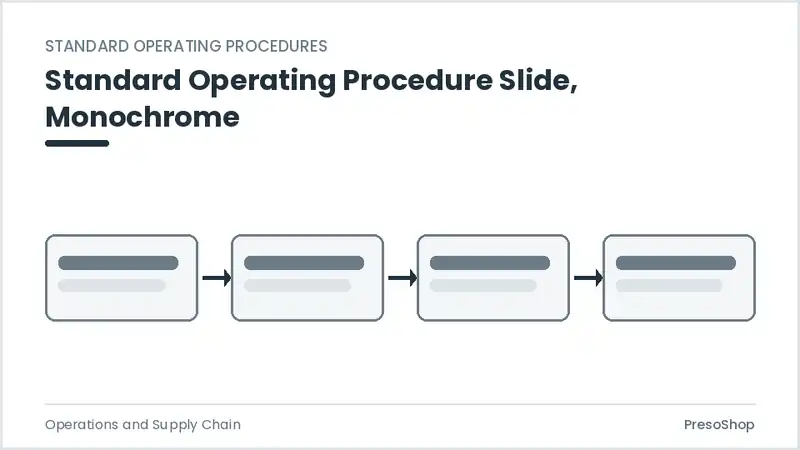 STANDARD OPERATING PROCEDURES

Standard Operating Procedure Slide, Monochrome

Operations and Supply Chain

PresoShop